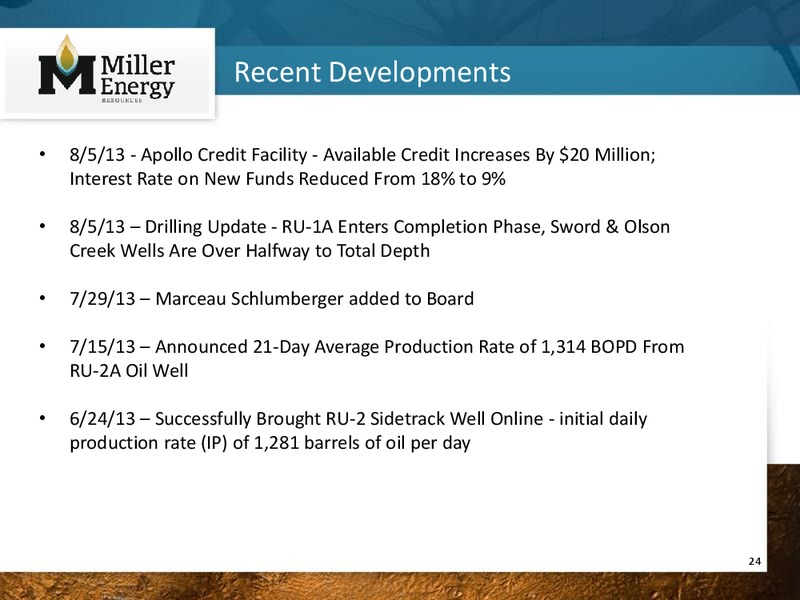 Miller Energy RESOURCES

Recent Developments

• 8/5/13 - Apollo Credit Facility - Available Credit Increases By \$20 Million; Interest Rate on New Funds Reduced From 18% to 9%

• 8/5/13 – Drilling Update - RU-1A Enters Completion Phase, Sword & Olson Creek Wells Are Over Halfway to Total Depth

• 7/29/13 – Marceau Schlumberger added to Board

• 7/15/13 – Announced 21-Day Average Production Rate of 1,314 BOPD From RU-2A Oil Well

• 6/24/13 – Successfully Brought RU-2 Sidetrack Well Online - initial daily production rate (IP) of 1,281 barrels of oil per day

24